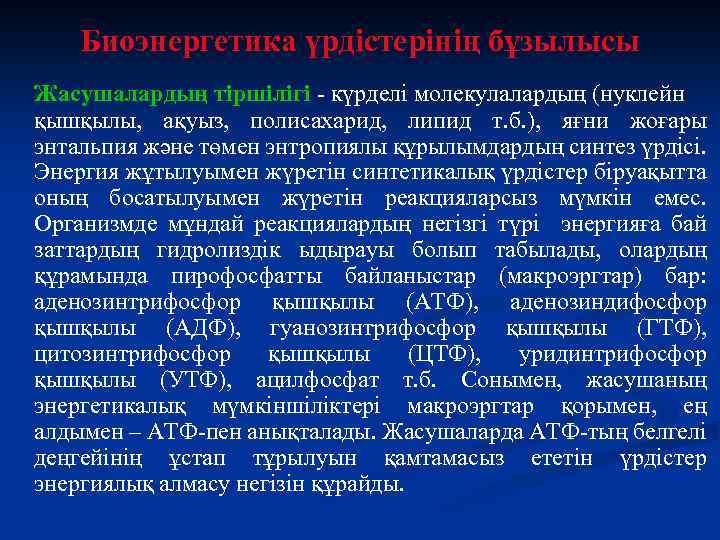 Биоэнергетика үрдістерінің бұзылысы

Жасушалардың тіршілігі - күрделі молекулалардың (нуклейн қышқылы, ақуыз, полисахарид, липид т.б.), яғни жоғары энтальпия және төмен энтропиялы құрылымдардың синтез үрдісі. Энергия жұтылуымен жүретін синтетикалық үрдістер біруақытта оның босатылуымен жүретін реакцияларсыз мүмкін емес. Организмде мұндай реакциялардың негізгі түрі энергияға бай заттардың гидролиздік ыдырауы болып табылады, олардың құрамында пирофосфатты байланыстар (макроэргтар) бар: аденозинтрифосфор қышқылы (АТФ), аденозиндифосфор қышқылы (АДФ), гуанозинтрифосфор қышқылы (ГТФ), цитозинтрифосфор қышқылы (ЦТФ), уридинтрифосфор қышқылы (УТФ), ацилфосфат т.б. Сонымен, жасушаның энергетикалық мүмкіншіліктері макроэргтар қорымен, ең алдымен – АТФ-пен анықталады. Жасушаларда АТФ-тың белгелі деңгейінің ұстап тұрылуын қамтамасыз ететін үрдістер энергиялық алмасу негізін құрайды.